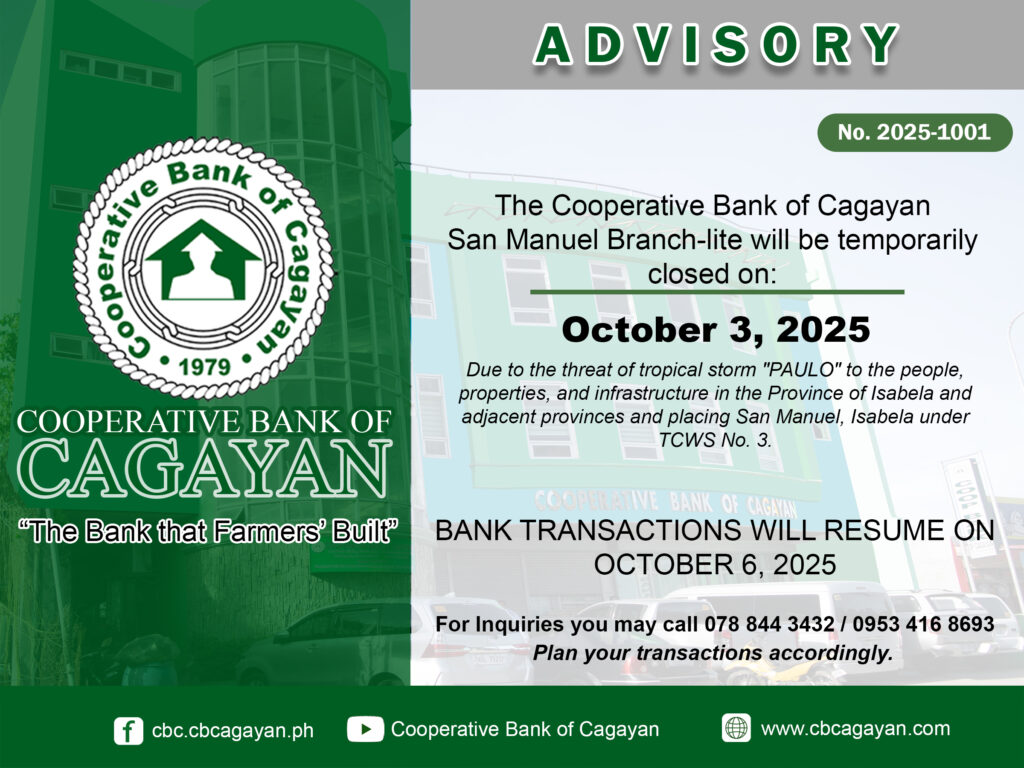 Cooperative Bank of Cagayan
• 1979 •

COOPERATIVE BANK OF
CAGAYAN
"The Bank that Farmers' Built"

ADVISORY

No. 2025-1001

The Cooperative Bank of Cagayan San Manuel Branch-lite will be temporarily closed on:

October 3, 2025

Due to the threat of tropical storm "PAULO" to the people, properties, and infrastructure in the Province of Isabela and adjacent provinces and placing San Manuel, Isabela under TCWS No. 3.

COOPERATIVE BANK OF CAGAYAN

BANK TRANSACTIONS WILL RESUME ON OCTOBER 6, 2025

For Inquiries you may call 078 844 3432 / 0953 416 8693
Plan your transactions accordingly.

cbc.cbcagayan.ph
Cooperative Bank of Cagayan
www.cbcagayan.com